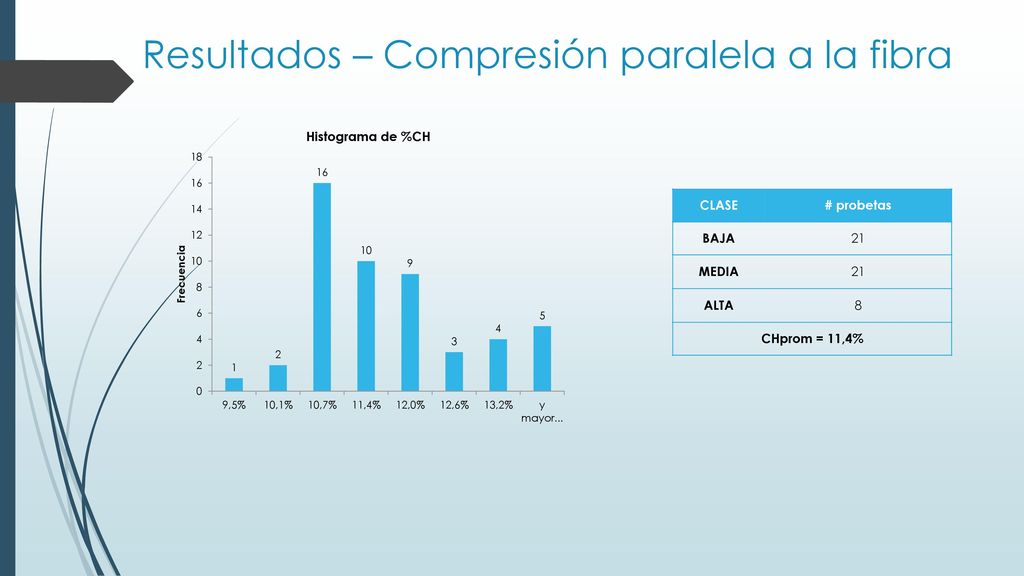 Resultados – Compresión paralela a la fibra

Histograma de %CH

Frecuencia

18
16
14
12
10
8
6
4
2
0

1
2
16
10
9
3
4
5

9,5%
10,1%
10,7%
11,4%
12,0%
12,6%
13,2%
y mayor...

| CLASE | # probetas |
|---|---|
| BAJA | 21 |
| MEDIA | 21 |
| ALTA | 8 |
| CHprom = 11,4% | |